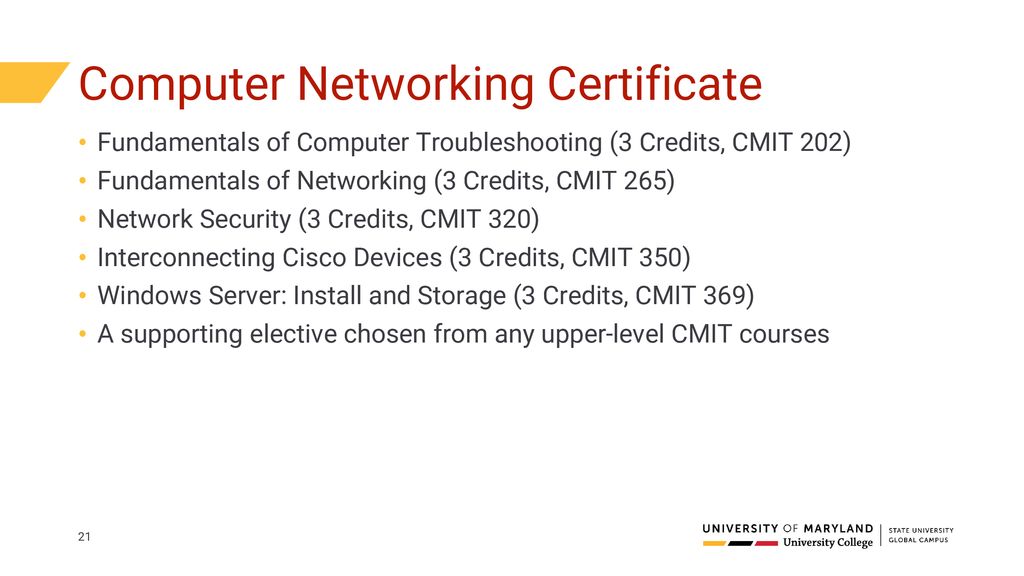 Computer Networking Certificate

• Fundamentals of Computer Troubleshooting (3 Credits, CMIT 202)
• Fundamentals of Networking (3 Credits, CMIT 265)
• Network Security (3 Credits, CMIT 320)
• Interconnecting Cisco Devices (3 Credits, CMIT 350)
• Windows Server: Install and Storage (3 Credits, CMIT 369)
• A supporting elective chosen from any upper-level CMIT courses

21

UNIVERSITY OF MARYLAND University College | STATE UNIVERSITY GLOBAL CAMPUS